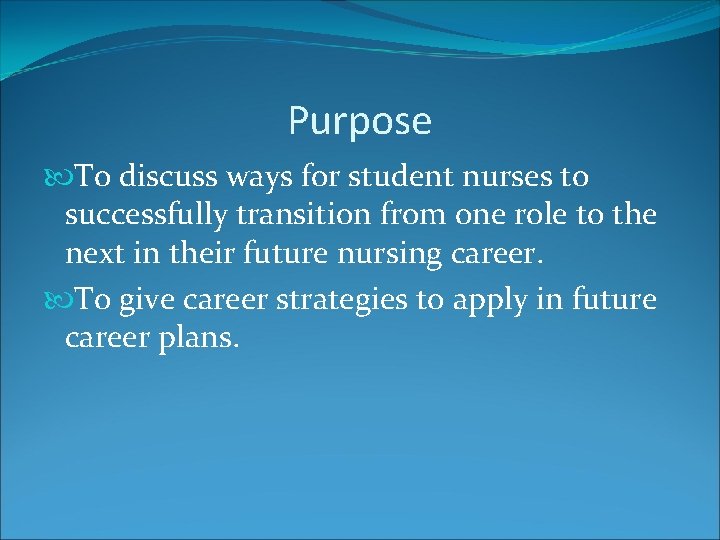 Purpose

To discuss ways for student nurses to successfully transition from one role to the next in their future nursing career.

To give career strategies to apply in future career plans.